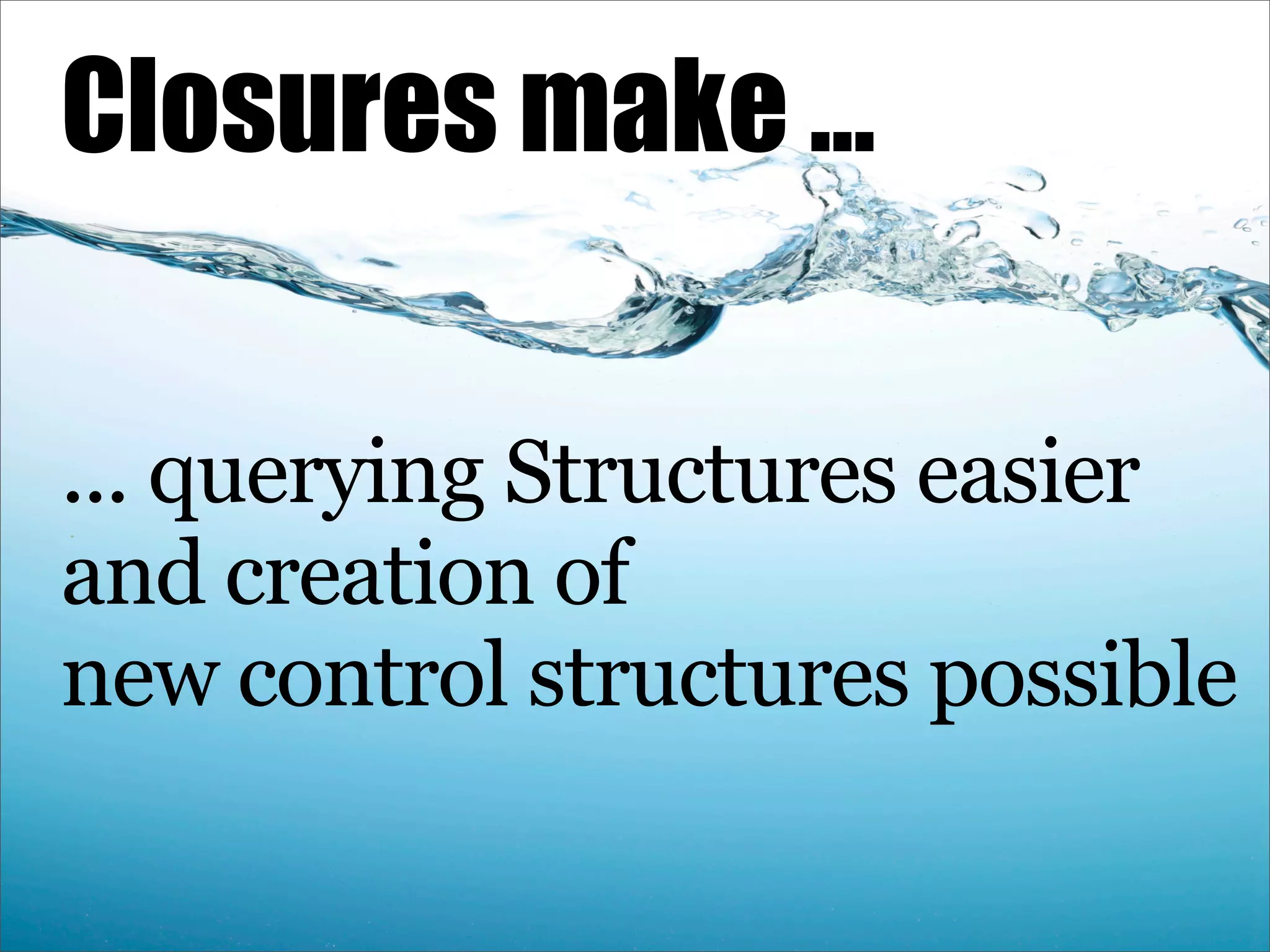 Closures make ...

... querying Structures easier and creation of new control structures possible